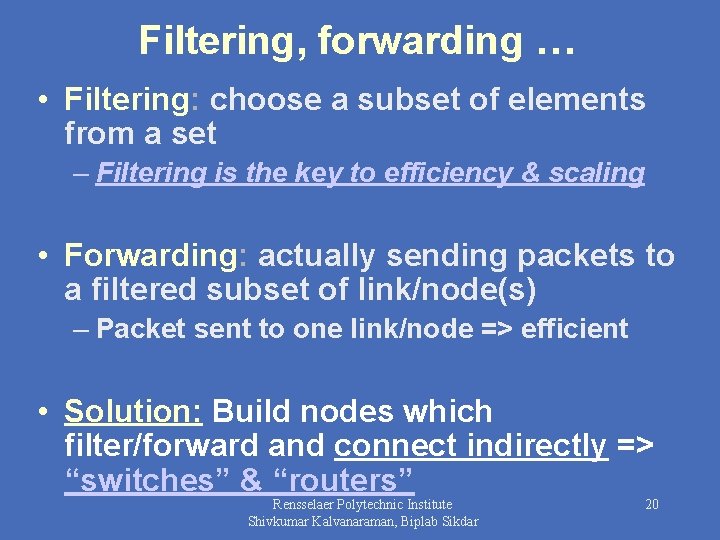 Filtering, forwarding …

• Filtering: choose a subset of elements from a set

– Filtering is the key to efficiency & scaling

• Forwarding: actually sending packets to a filtered subset of link/node(s)

– Packet sent to one link/node => efficient

• Solution: Build nodes which filter/forward and connect indirectly => “switches” & “routers”

Rensselaer Polytechnic Institute
Shivkumar Kalvanaraman, Biplab Sikdar

20